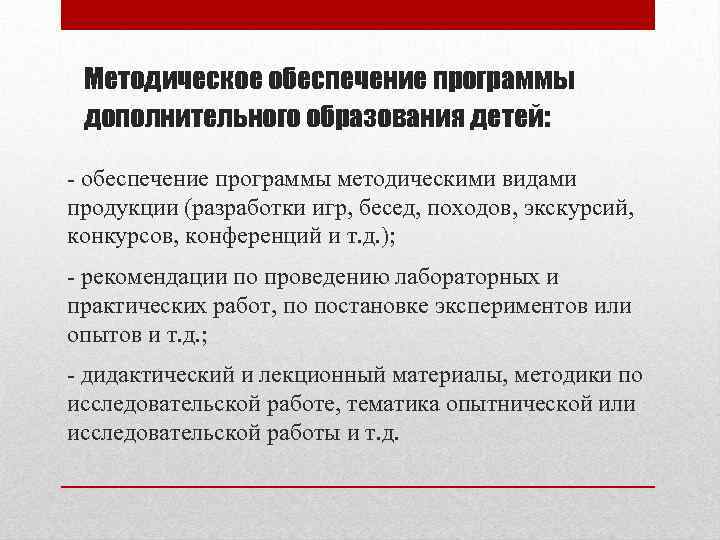 Методическое обеспечение программы дополнительного образования детей:

- обеспечение программы методическими видами продукции (разработки игр, бесед, походов, экскурсий, конкурсов, конференций и т.д.);

- рекомендации по проведению лабораторных и практических работ, по постановке экспериментов или опытов и т.д.;

- дидактический и лекционный материалы, методики по исследовательской работе, тематика опытнической или исследовательской работы и т.д.